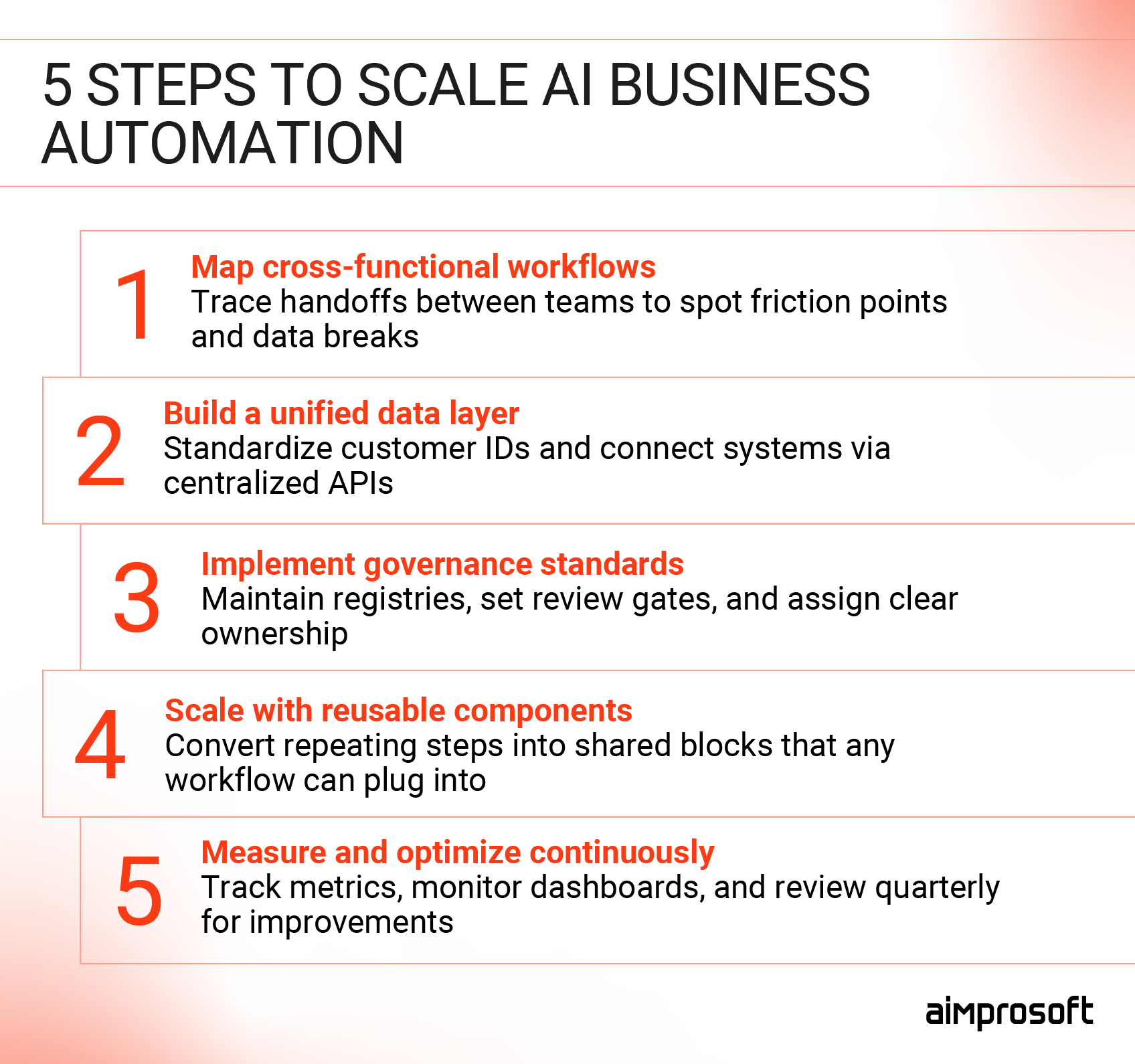 5 STEPS TO SCALE AI BUSINESS AUTOMATION

1 Map cross-functional workflows
Trace handoffs between teams to spot friction points and data breaks

2 Build a unified data layer
Standardize customer IDs and connect systems via centralized APIs

3 Implement governance standards
Maintain registries, set review gates, and assign clear ownership

4 Scale with reusable components
Convert repeating steps into shared blocks that any workflow can plug into

5 Measure and optimize continuously
Track metrics, monitor dashboards, and review quarterly for improvements

aimprosoft